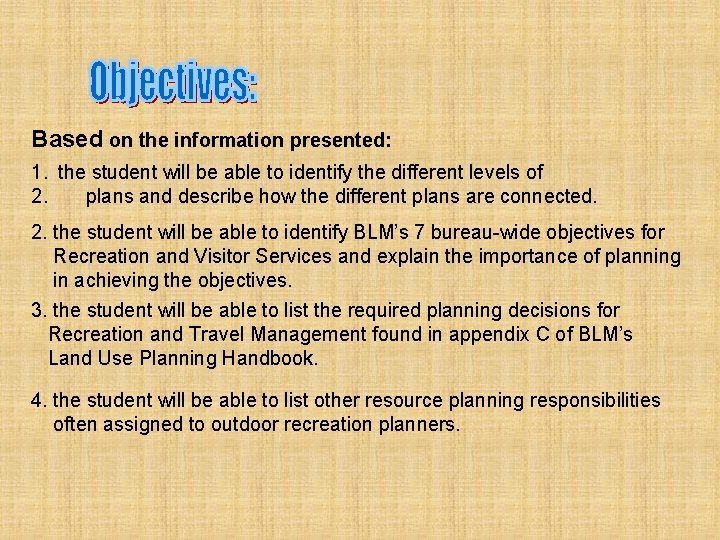 Objectives:

Based on the information presented:

1. the student will be able to identify the different levels of
2. plans and describe how the different plans are connected.

2. the student will be able to identify BLM's 7 bureau-wide objectives for Recreation and Visitor Services and explain the importance of planning in achieving the objectives.

3. the student will be able to list the required planning decisions for Recreation and Travel Management found in appendix C of BLM's Land Use Planning Handbook.

4. the student will be able to list other resource planning responsibilities often assigned to outdoor recreation planners.